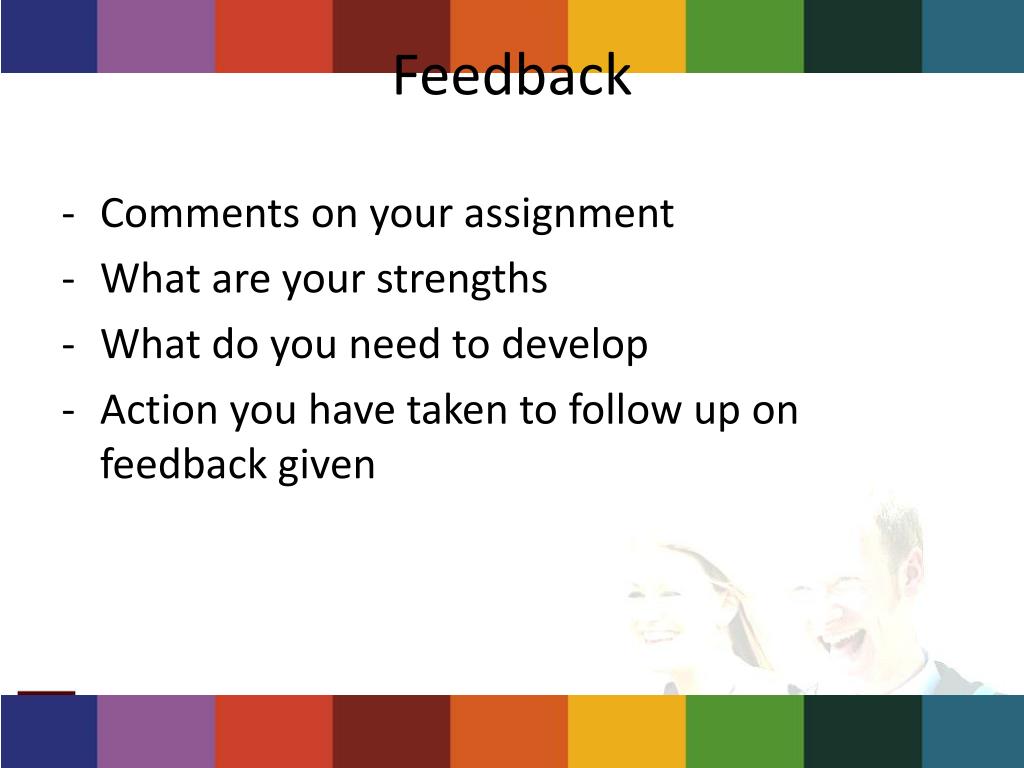 Feedback

- Comments on your assignment
- What are your strengths
- What do you need to develop
- Action you have taken to follow up on feedback given